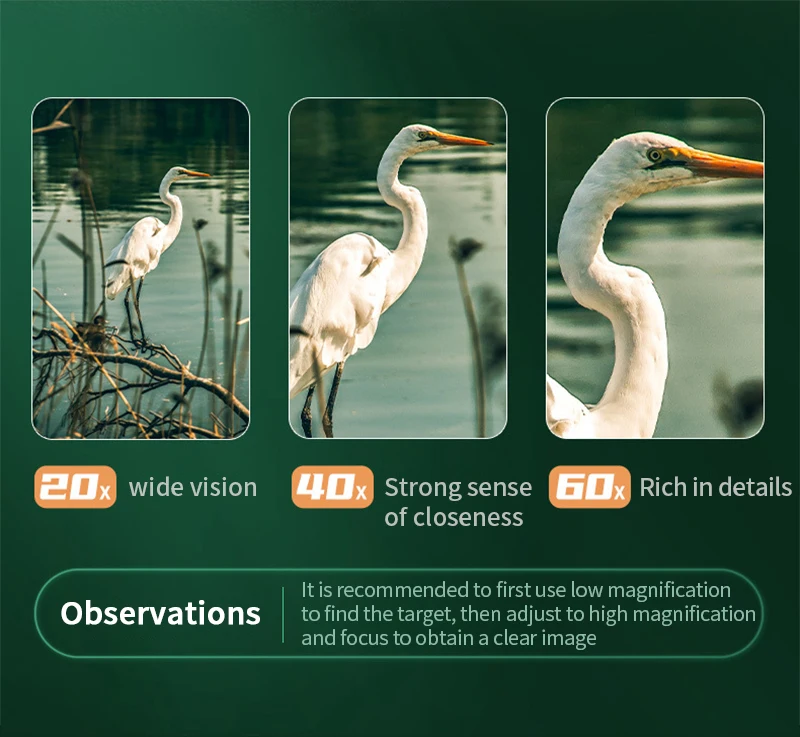 20x wide vision

40x Strong sense of closeness

60x Rich in details

Observations

It is recommended to first use low magnification to find the target, then adjust to high magnification and focus to obtain a clear image